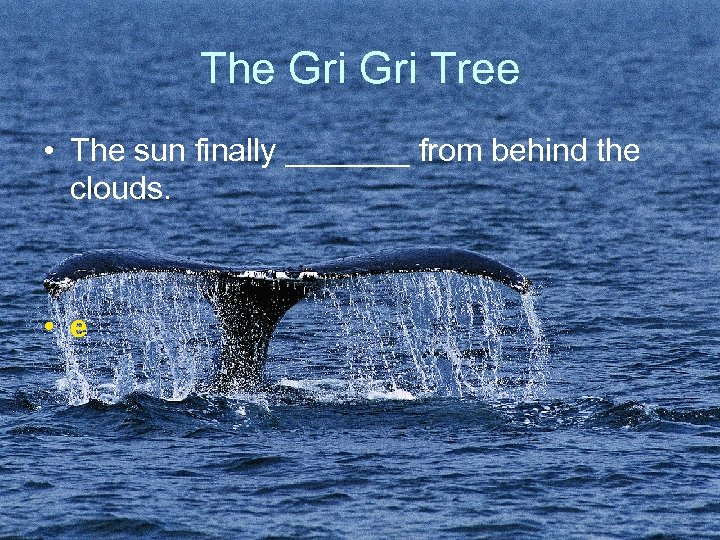 The Gri Gri Tree

• The sun finally ________ from behind the clouds.

• e